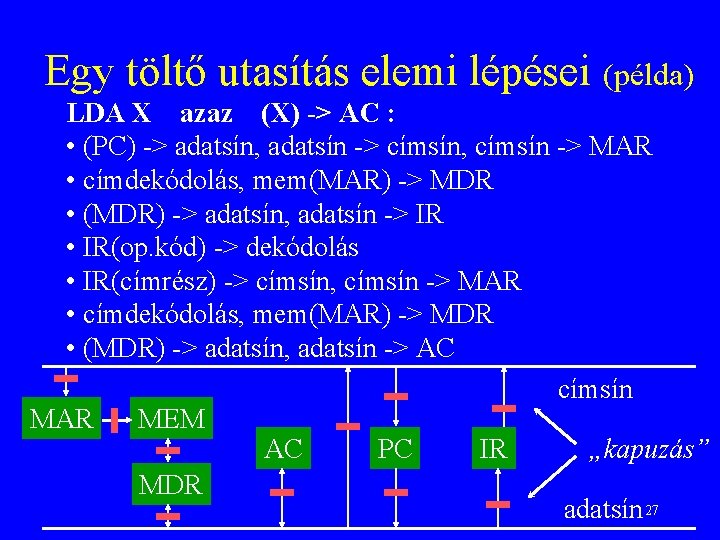 Egy töltő utasítás elemi lépései (példa)

LDA X azaz (X) -> AC :

• (PC) -> adatsín, adatsín -> címsín, címsín -> MAR
• címdekódolás, mem(MAR) -> MDR
• (MDR) -> adatsín, adatsín -> IR
• IR(op.kód) -> dekódolás
• IR(címrész) -> címsín, címsín -> MAR
• címdekódolás, mem(MAR) -> MDR
• (MDR) -> adatsín, adatsín -> AC

MAR MEM MDR AC PC IR

címsín

„kapuzás”

adatsín

27